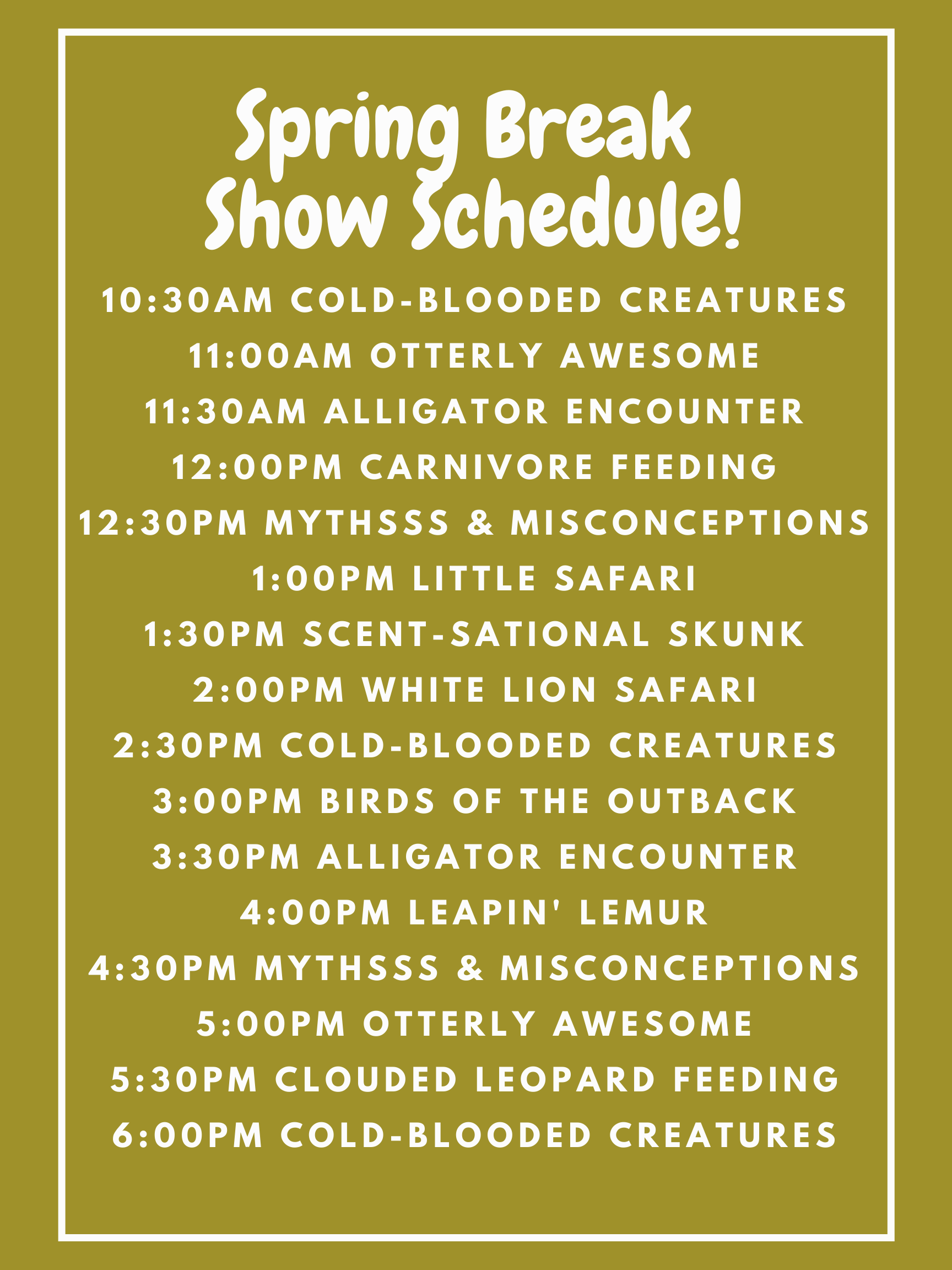 Spring Break
Show Schedule!

10:30AM COLD-BLOODED CREATURES
11:00AM OTTERLY AWESOME
11:30AM ALLIGATOR ENCOUNTER
12:00PM CARNIVORE FEEDING
12:30PM MYTHSSS & MISCONCEPTIONS
1:00PM LITTLE SAFARI
1:30PM SCENT-SATIONAL SKUNK
2:00PM WHITE LION SAFARI
2:30PM COLD-BLOODED CREATURES
3:00PM BIRDS OF THE OUTBACK
3:30PM ALLIGATOR ENCOUNTER
4:00PM LEAPIN' LEMUR
4:30PM MYTHSSS & MISCONCEPTIONS
5:00PM OTTERLY AWESOME
5:30PM CLOUDED LEOPARD FEEDING
6:00PM COLD-BLOODED CREATURES